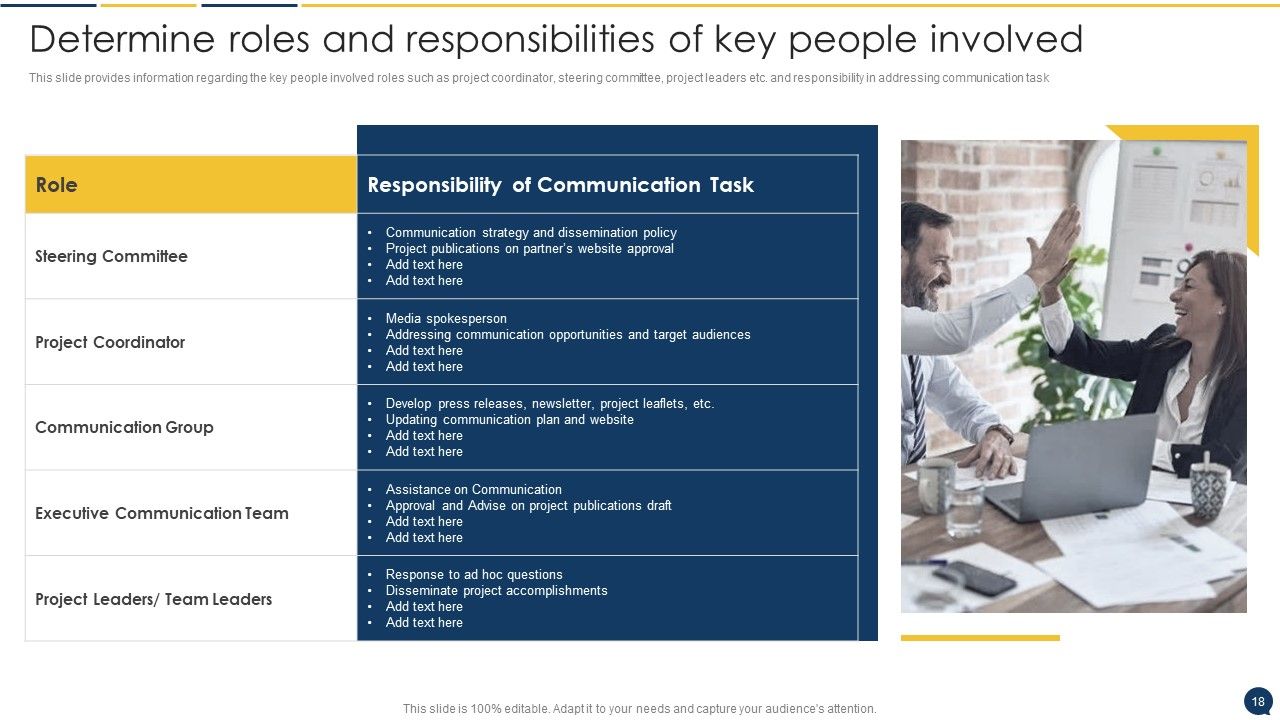 Determine roles and responsibilities of key people involved

This slide provides information regarding the key people involved roles such as project coordinator, steering committee, project leaders etc. and responsibility in addressing communication task

| Role | Responsibility of Communication Task |
|---|---|
| Steering Committee | • Communication strategy and dissemination policy • Project publications on partner's website approval • Add text here • Add text here |
| Project Coordinator | • Media spokesperson • Addressing communication opportunities and target audiences • Add text here • Add text here |
| Communication Group | • Develop press releases, newsletter, project leaflets, etc. • Updating communication plan and website • Add text here • Add text here |
| Executive Communication Team | • Assistance on Communication • Approval and Advise on project publications draft • Add text here • Add text here |
| Project Leaders/ Team Leaders | • Response to ad hoc questions • Disseminate project accomplishments • Add text here • Add text here |

This slide is 100% editable. Adapt it to your needs and capture your audience's attention.

18